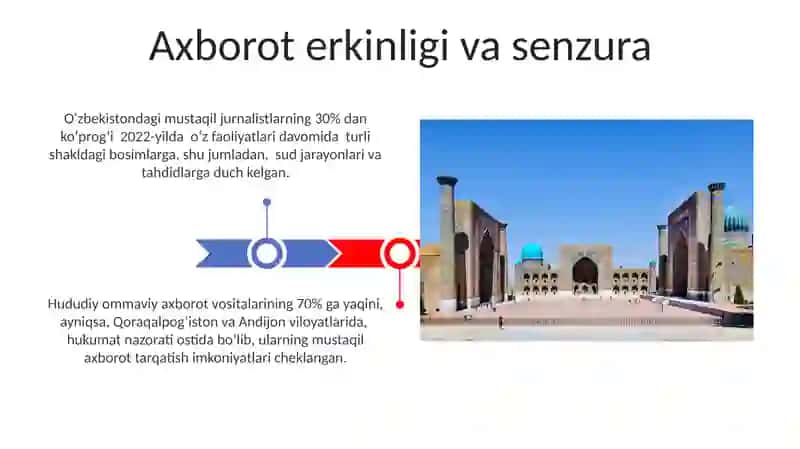 Axborot erkinligi va senzura

O'zbekistondagi mustaqil jurnalistlarning 30% dan ko'prog'i 2022-yilda o'z faoliyatlari davomida turli shakldagi bosimlarga, shu jumladan, sud jarayonlari va tahdidlarga duch kelgan.

Hududiy ommaviy axborot vositalarining 70% ga yaqini, ayniqsa, Qoraqalpog'iston va Andijon viloyatlarida, hukumat nazorati ostida bo'lib, ularning mustaqil axborot tarqatish imkoniyatlari cheklangan.